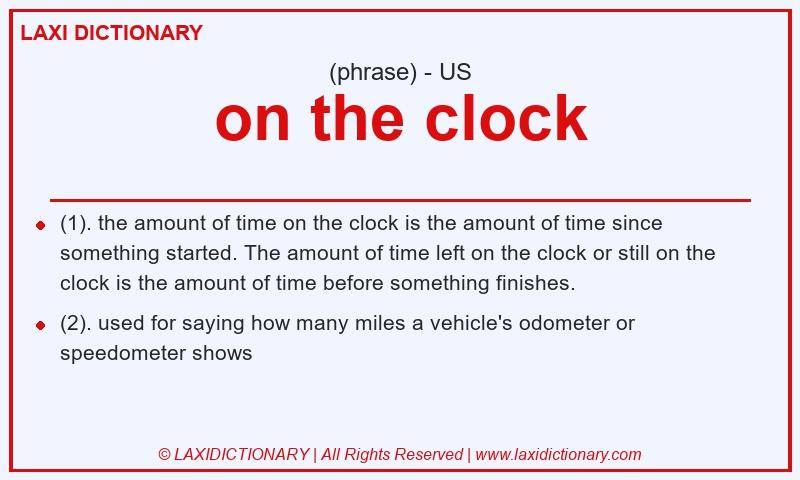 LAXI DICTIONARY

(phrase) - US

on the clock

- (1). the amount of time on the clock is the amount of time since something started. The amount of time left on the clock or still on the clock is the amount of time before something finishes.
- (2). used for saying how many miles a vehicle's odometer or speedometer shows

© LAXIDICTIONARY | All Rights Reserved | www.laxidictionary.com